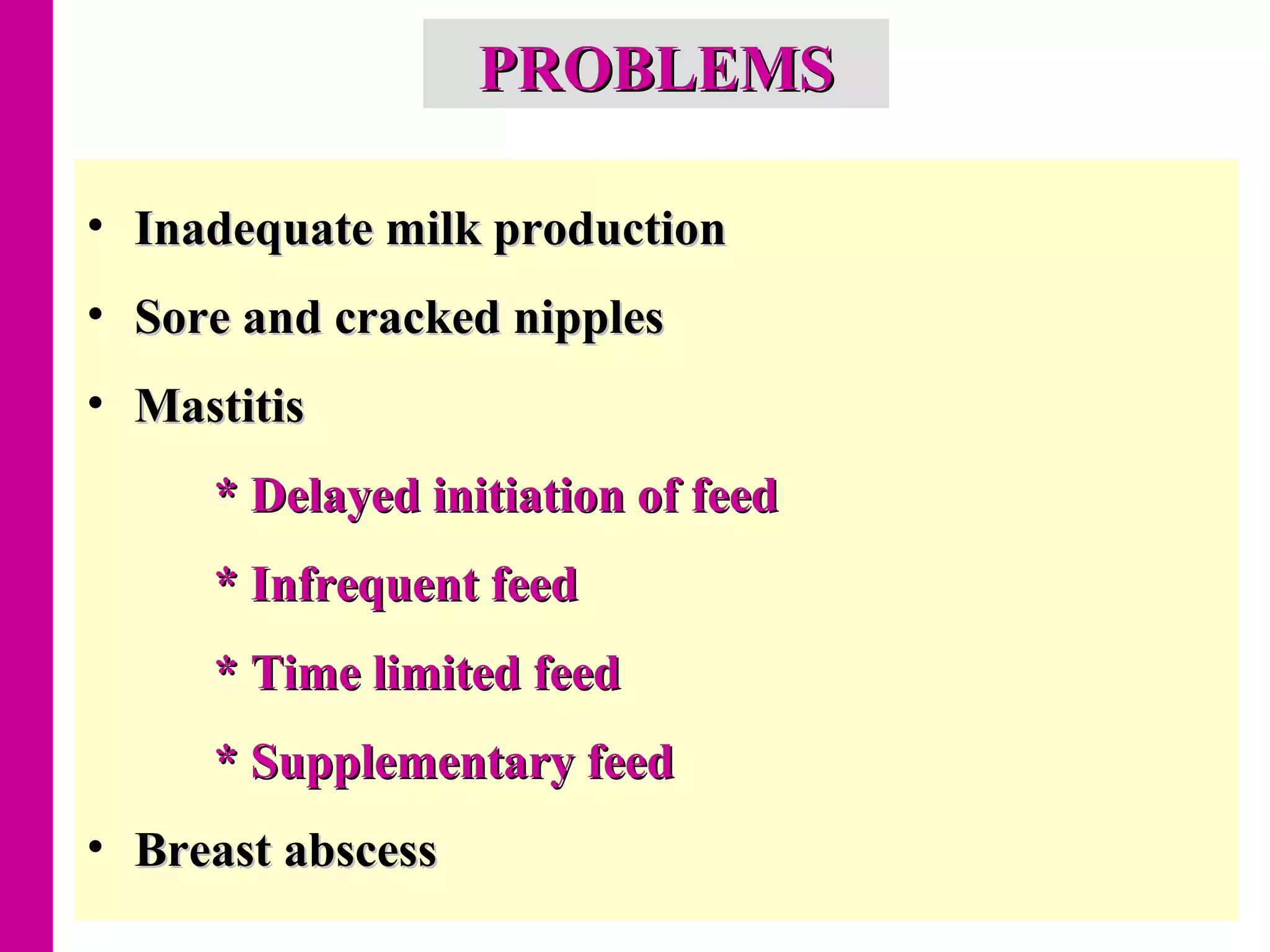 PROBLEMS

• Inadequate milk production
• Sore and cracked nipples
• Mastitis

\* Delayed initiation of feed

\* Infrequent feed

\* Time limited feed

\* Supplementary feed

• Breast abscess